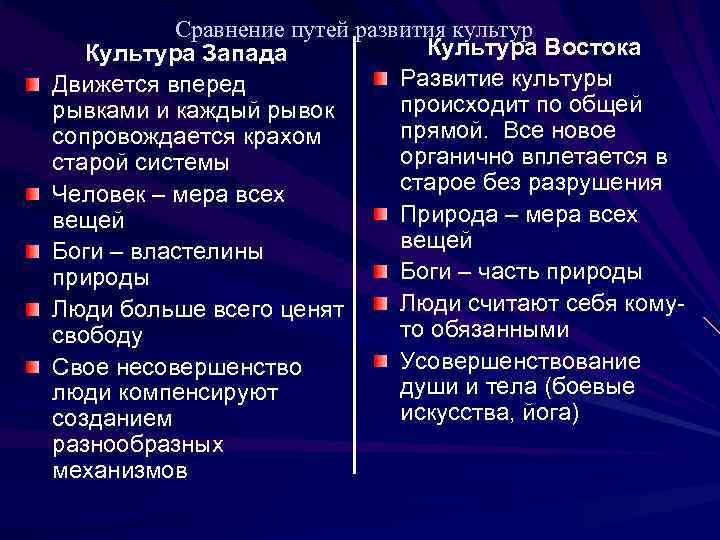 Сравнение путей развития культур

Культура Запада

Движется вперед рывками и каждый рывок сопровождается крахом старой системы

Человек – мера всех вещей

Боги – властелины природы

Люди больше всего ценят свободу

Свое несовершенство люди компенсируют созданием разнообразных механизмов

Культура Востока

Развитие культуры происходит по общей прямой. Все новое органично вплетается в старое без разрушения

Природа – мера всех вещей

Боги – часть природы

Люди считают себя кому-то обязанными

Усовершенствование души и тела (боевые искусства, йога)